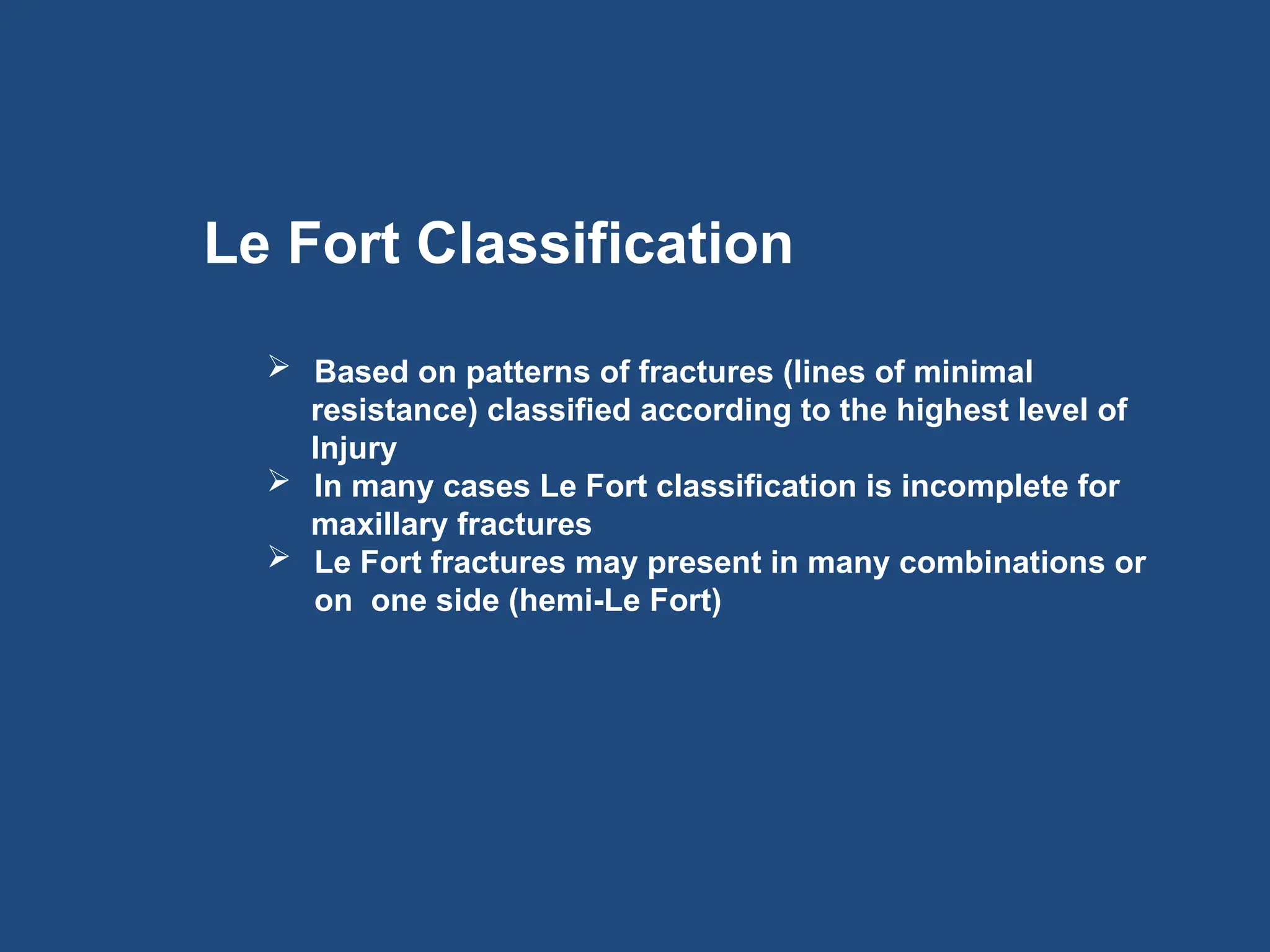 Le Fort Classification

➢ Based on patterns of fractures (lines of minimal resistance) classified according to the highest level of Injury

➢ In many cases Le Fort classification is incomplete for maxillary fractures

➢ Le Fort fractures may present in many combinations or on one side (hemi-Le Fort)